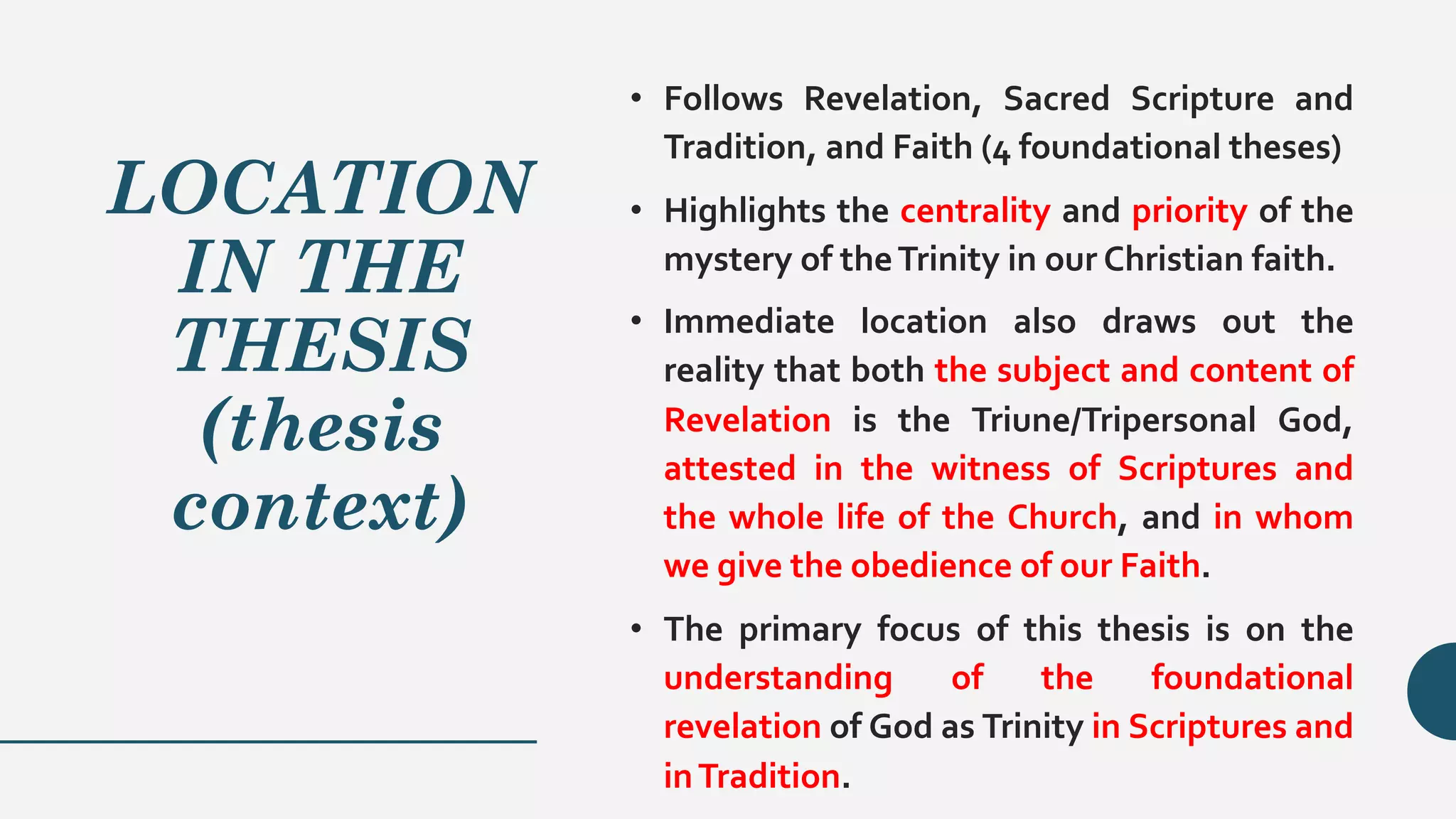 LOCATION IN THE THESIS (thesis context)

• Follows Revelation, Sacred Scripture and Tradition, and Faith (4 foundational theses)

• Highlights the centrality and priority of the mystery of the Trinity in our Christian faith.

• Immediate location also draws out the reality that both the subject and content of Revelation is the Triune/Tripersonal God, attested in the witness of Scriptures and the whole life of the Church, and in whom we give the obedience of our Faith.

• The primary focus of this thesis is on the understanding of the foundational revelation of God as Trinity in Scriptures and in Tradition.